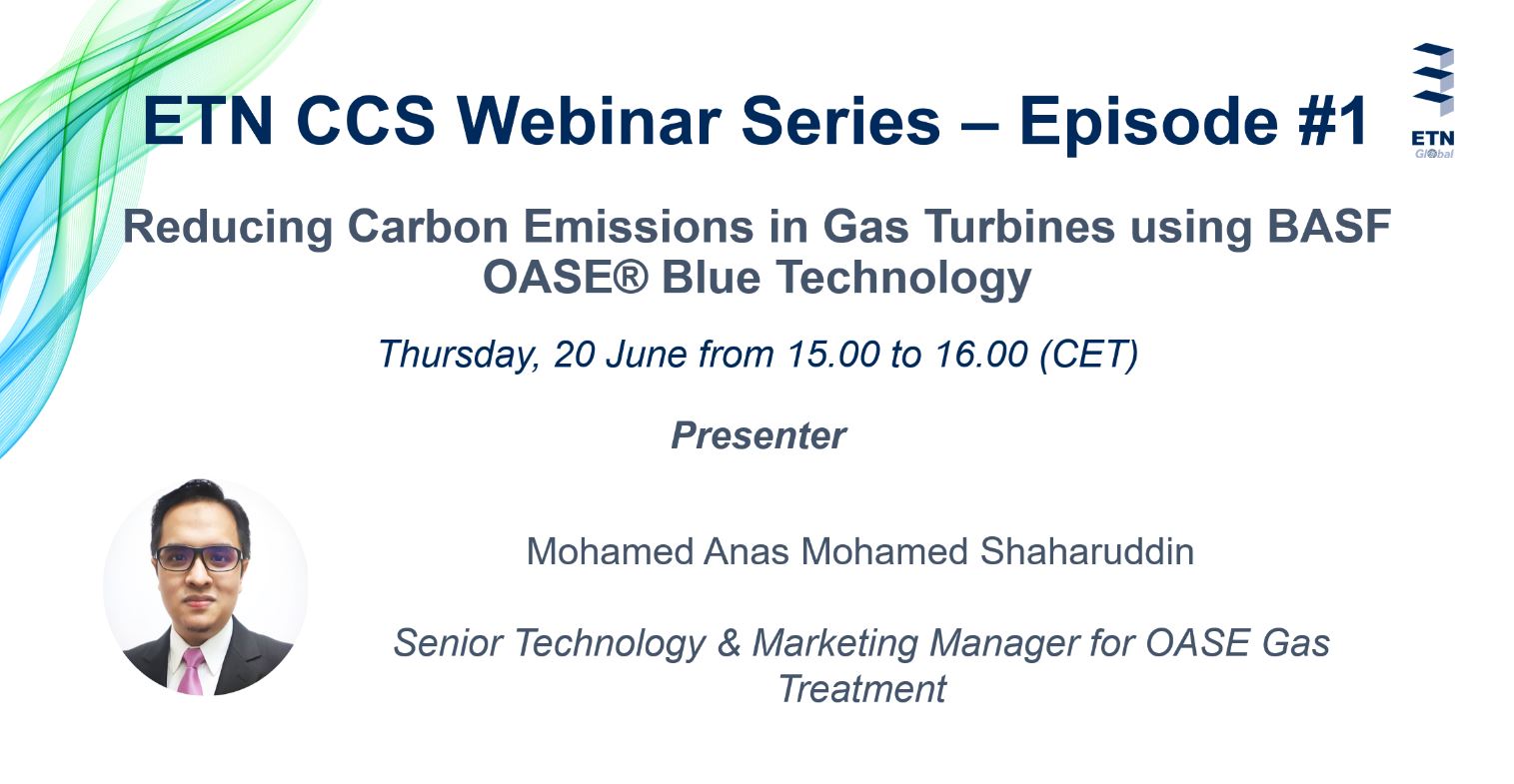 ETN CCS Webinar Series – Episode #1

ETN
Global

Reducing Carbon Emissions in Gas Turbines using BASF OASE® Blue Technology

Thursday, 20 June from 15.00 to 16.00 (CET)

Presenter

Mohamed Anas Mohamed Shaharuddin

Senior Technology & Marketing Manager for OASE Gas Treatment